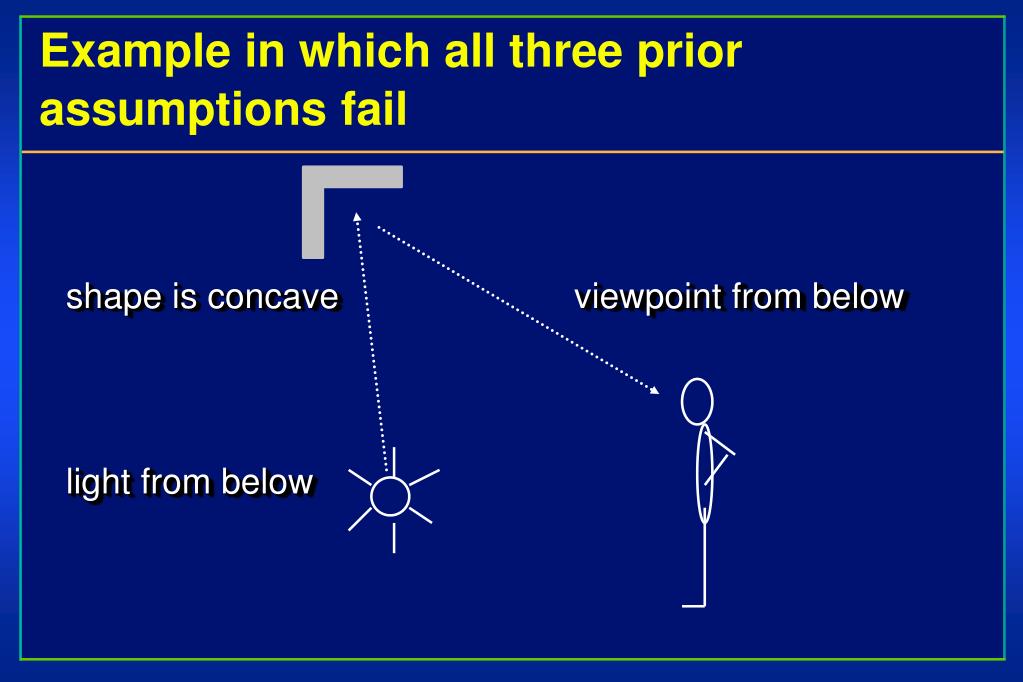 Example in which all three prior assumptions fail

shape is concave

viewpoint from below

light from below